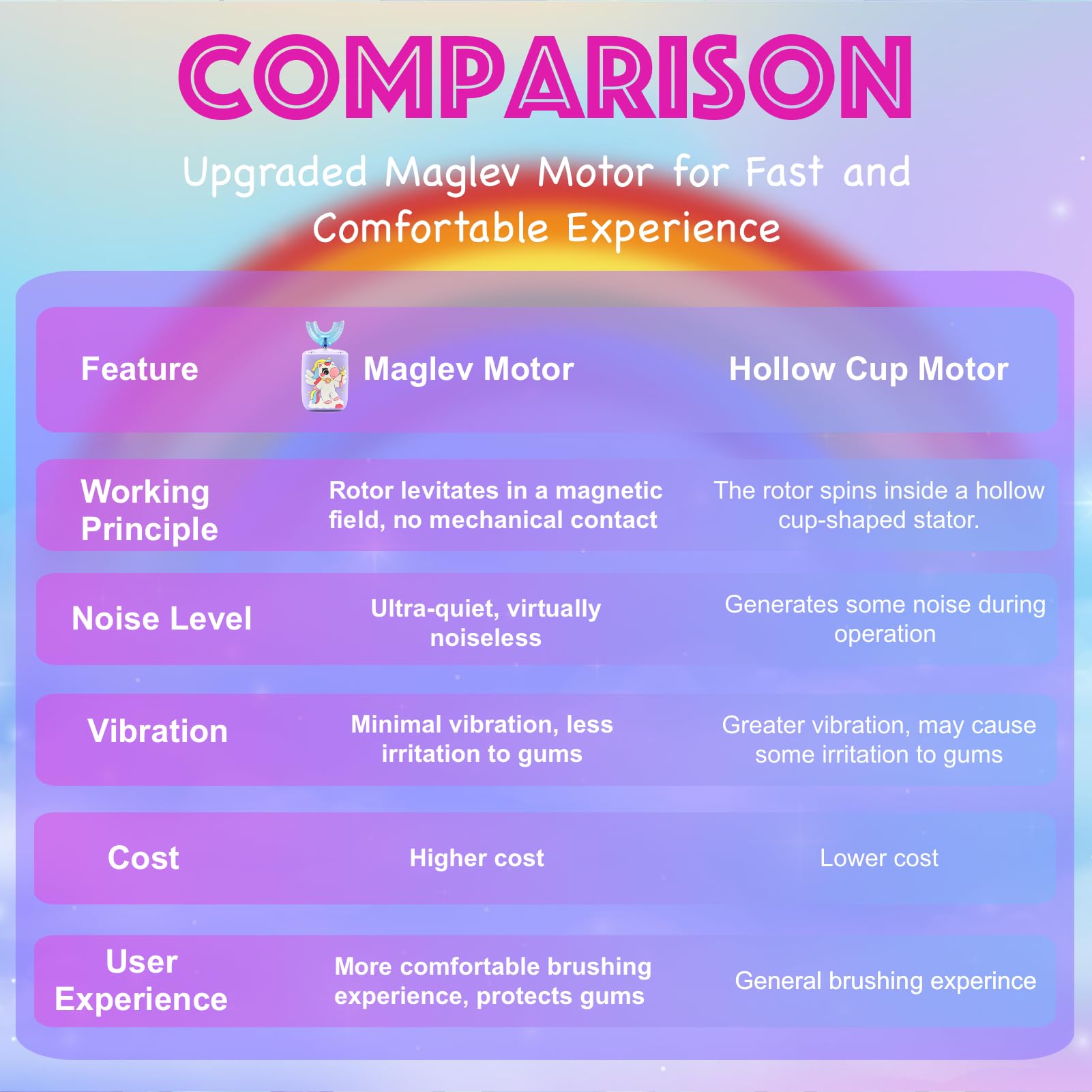 COMPARISON

Upgraded Maglev Motor for Fast and Comfortable Experience

| Feature | Maglev Motor | Hollow Cup Motor |
|---|---|---|
| Working Principle | Rotor levitates in a magnetic field, no mechanical contact | The rotor spins inside a hollow cup-shaped stator. |
| Noise Level | Ultra-quiet, virtually noiseless | Generates some noise during operation |
| Vibration | Minimal vibration, less irritation to gums | Greater vibration, may cause some irritation to gums |
| Cost | Higher cost | Lower cost |
| User Experience | More comfortable brushing experience, protects gums | General brushing experince |